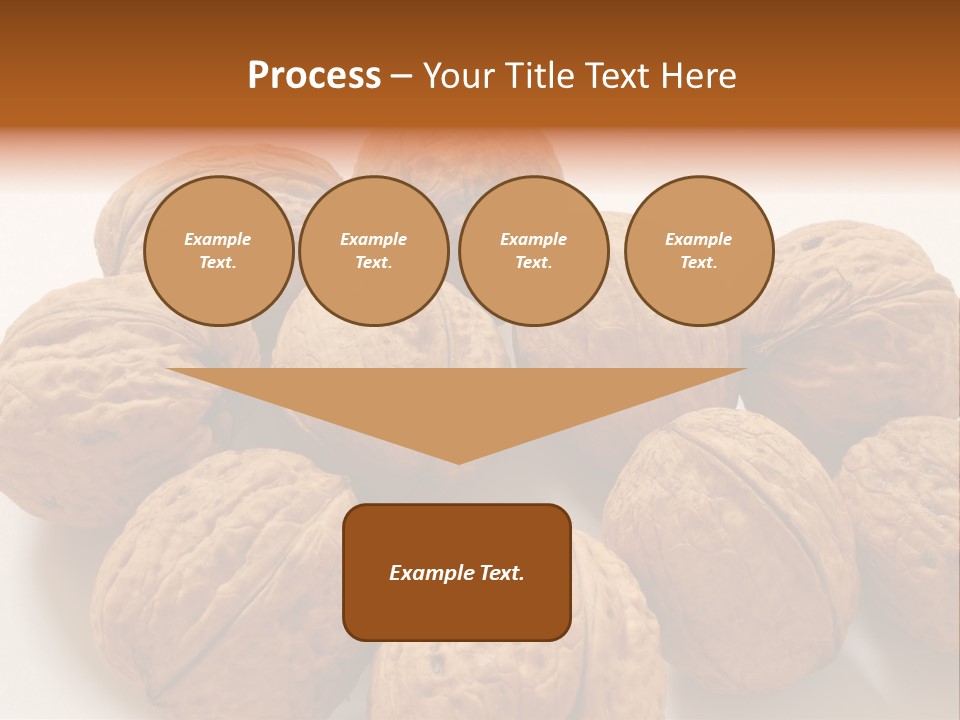 Process – Your Title Text Here

Example Text.

Example Text.

Example Text.

Example Text.

Example Text.